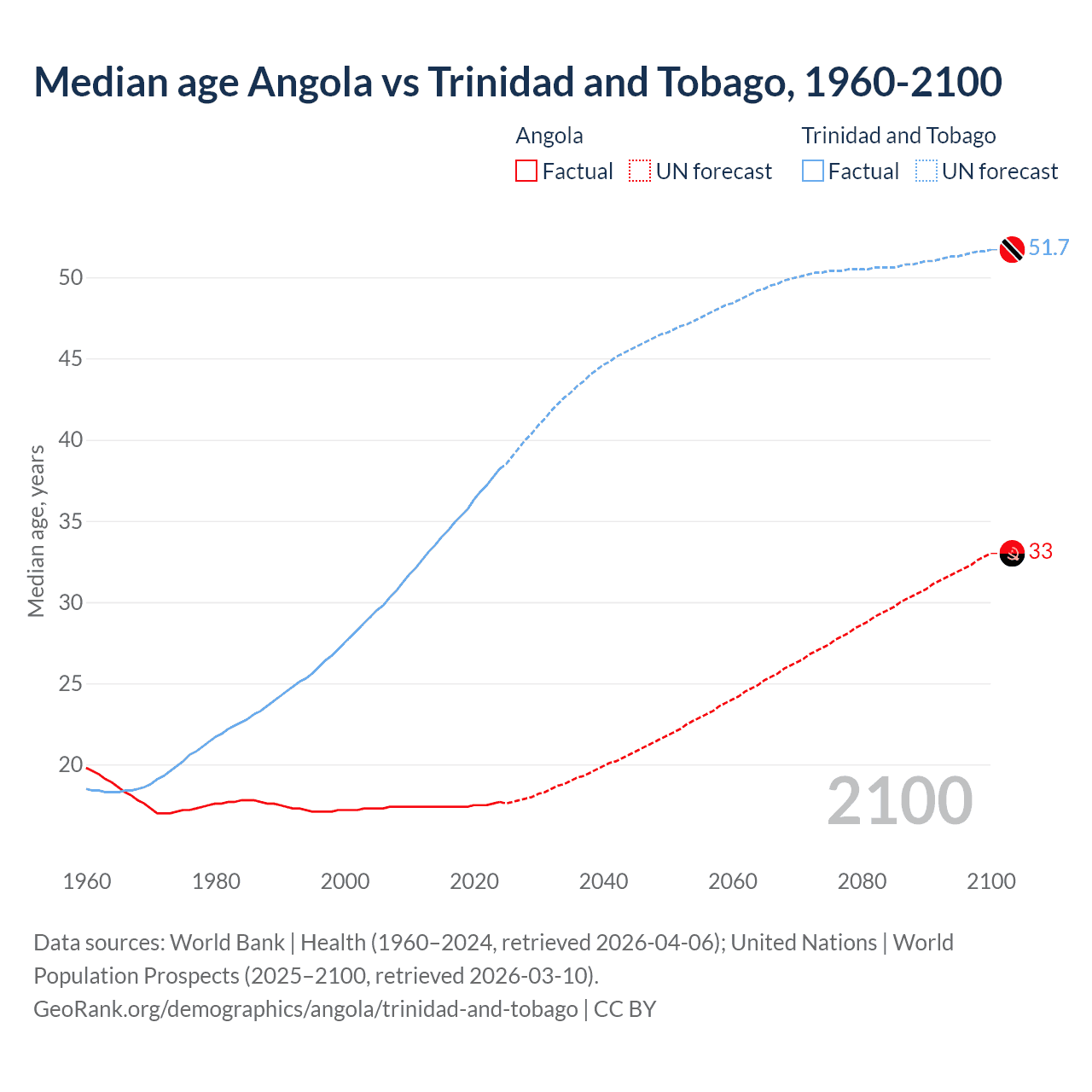 Median age Angola vs Trinidad and Tobago, 1960-2100

Angola
Factual
UN forecast

Trinidad and Tobago
Factual
UN forecast

Median age, years

50
45
40
35
30
25
20

51.7
33

2100

1960
1980
2000
2020
2040
2060
2080
2100

Data sources: World Bank | Health (1960–2024, retrieved 2026-04-06); United Nations | World Population Prospects (2025–2100, retrieved 2026-03-10).
GeoRank.org/demographics/angola/trinidad-and-tobago | CC BY